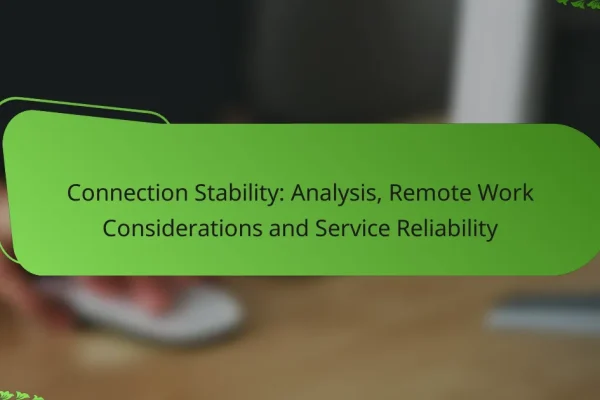 Connection Stability: Analysis, Remote Work Considerations and Service Reliability